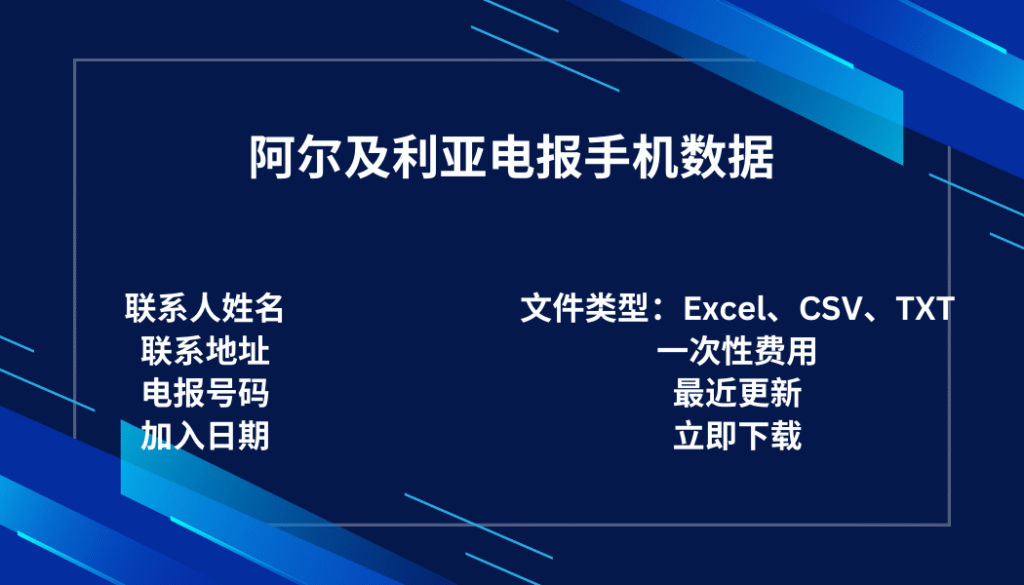 阿尔及利亚电报手机数据

联系人姓名
联系地址
电报号码
加入日期

文件类型：Excel、CSV、TXT
一次性费用
最近更新
立即下载